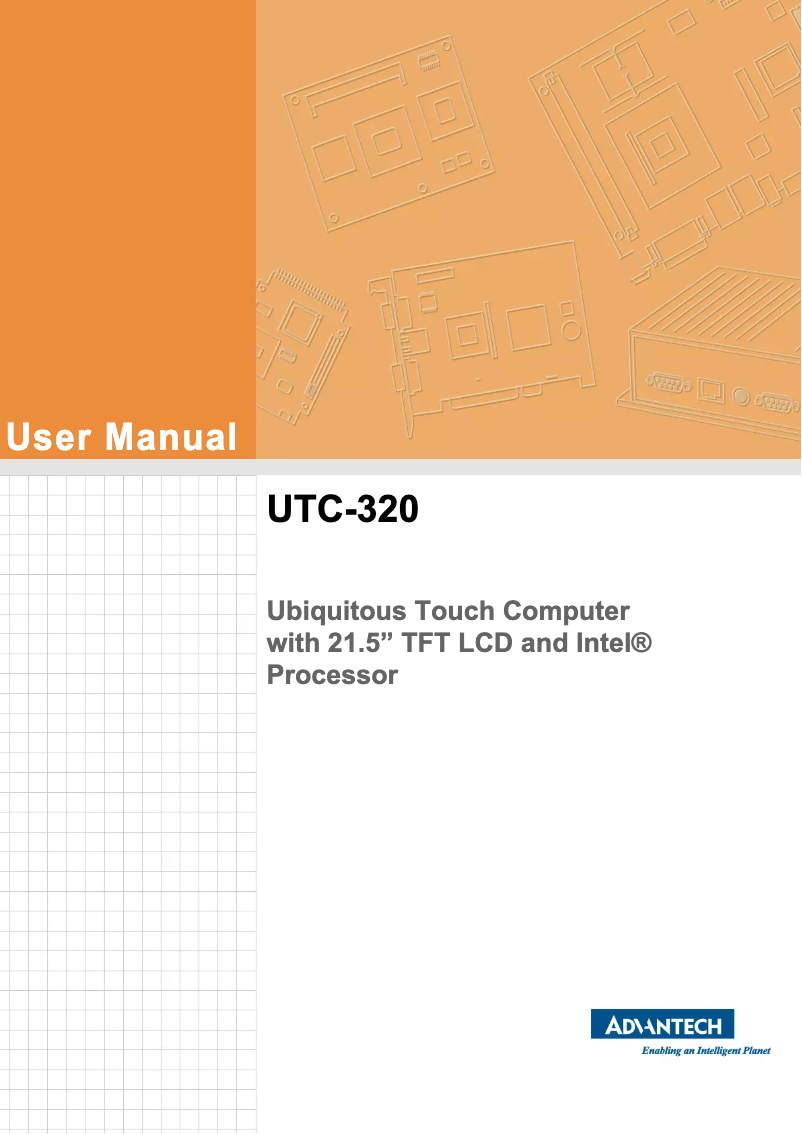 User Manual

UTC-320

Ubiquitous Touch Computer with 21.5” TFT LCD and Intel® Processor

ADVANTECH
Enabling an Intelligent Planet